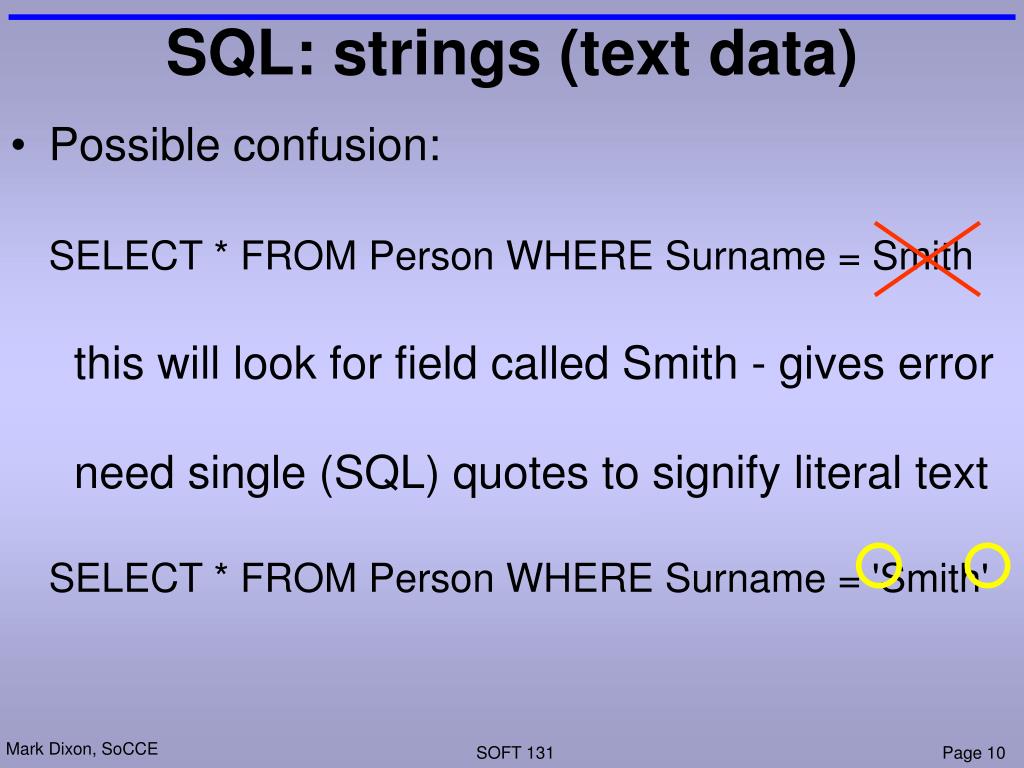 SQL: strings (text data)

• Possible confusion:

SELECT * FROM Person WHERE Surname = Smith

this will look for field called Smith - gives error

need single (SQL) quotes to signify literal text

SELECT * FROM Person WHERE Surname = 'Smith'

Mark Dixon, SoCCE

SOFT 131

Page 10